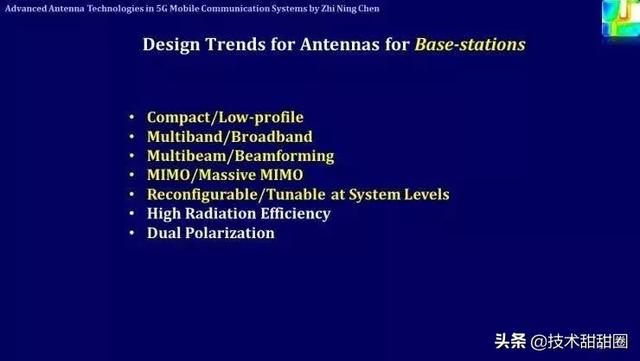 Advanced Antenna Technologies in 5G Mobile Communication Systems by Zhi Ning Chen

Design Trends for Antennas for Base-stations

• Compact/Low-profile
• Multiband/Broadband
• Multibeam/Beamforming
• MIMO/Massive MIMO
• Reconfigurable/Tunable at System Levels
• High Radiation Efficiency
• Dual Polarization

头条 @技术甜甜圈